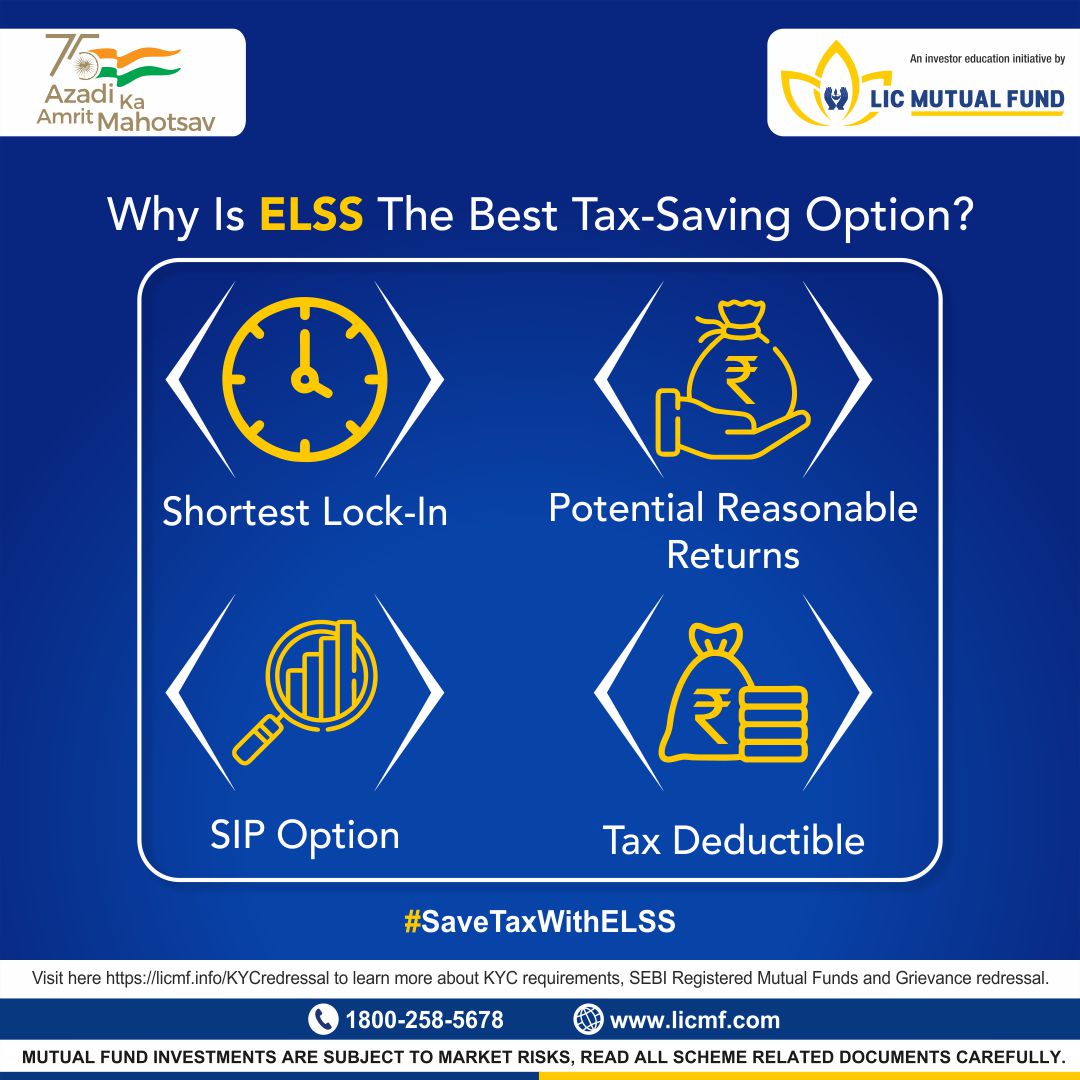 75 Azadi Ka Amrit Mahotsav

An investor education initiative by
LIC MUTUAL FUND

Why Is ELSS The Best Tax-Saving Option?

Shortest Lock-In

Potential Reasonable Returns

SIP Option

Tax Deductible

#SaveTaxWithELSS

Visit here https://licmf.info/KYCredressal to learn more about KYC requirements, SEBI Registered Mutual Funds and Grievance redressal.

1800-258-5678
www.licmf.com

MUTUAL FUND INVESTMENTS ARE SUBJECT TO MARKET RISKS, READ ALL SCHEME RELATED DOCUMENTS CAREFULLY.